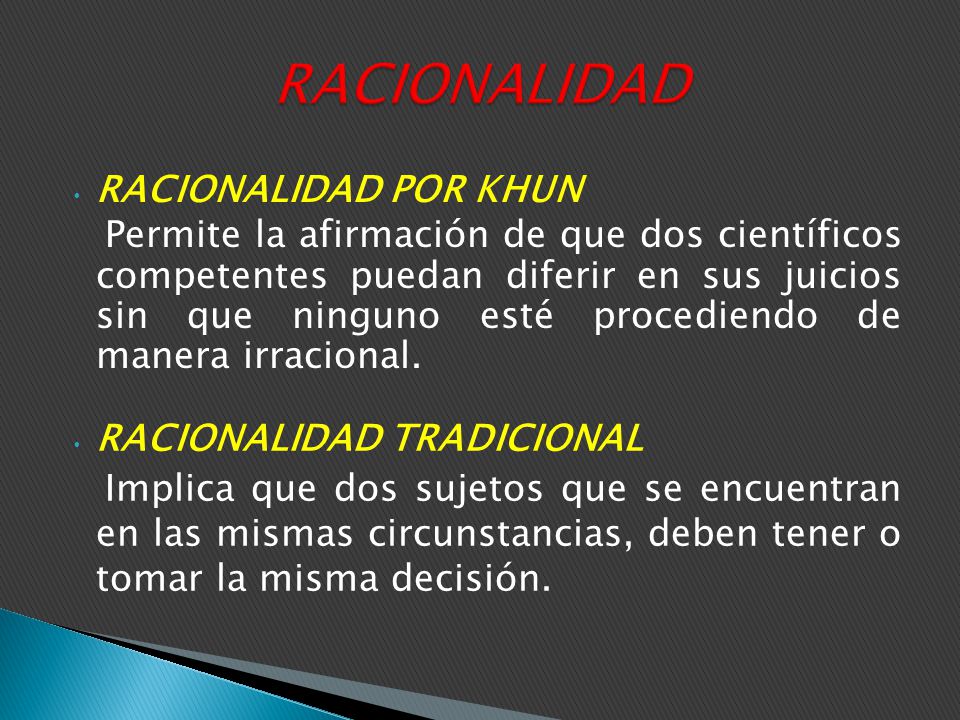 RACIONALIDAD

• RACIONALIDAD POR KHUN
Permite la afirmación de que dos científicos competentes puedan diferir en sus juicios sin que ninguno esté procediendo de manera irracional.

• RACIONALIDAD TRADICIONAL
Implica que dos sujetos que se encuentran en las mismas circunstancias, deben tener o tomar la misma decisión.